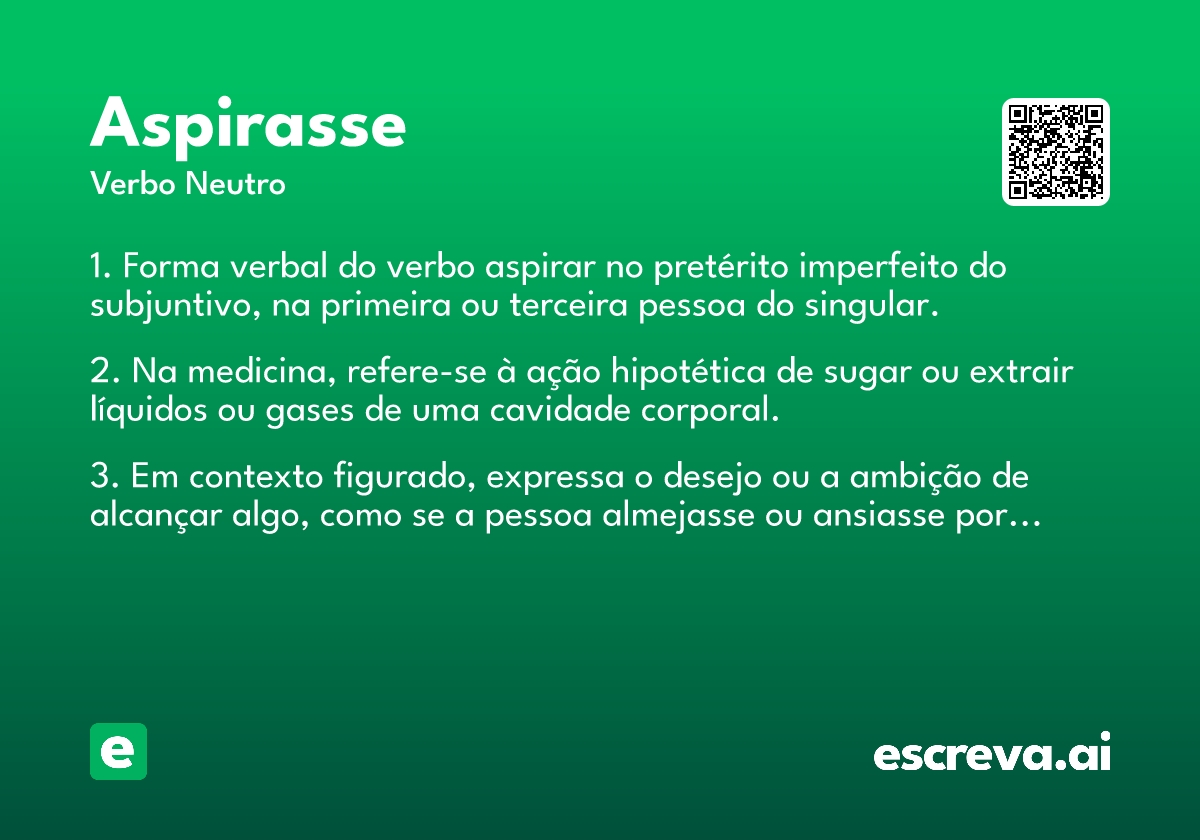 Aspirasse
Verbo Neutro

1. Forma verbal do verbo aspirar no pretérito imperfeito do subjuntivo, na primeira ou terceira pessoa do singular.

2. Na medicina, refere-se à ação hipotética de sugar ou extrair líquidos ou gases de uma cavidade corporal.

3. Em contexto figurado, expressa o desejo ou a ambição de alcançar algo, como se a pessoa almejasse ou ansiasse por...

e

escreva.ai